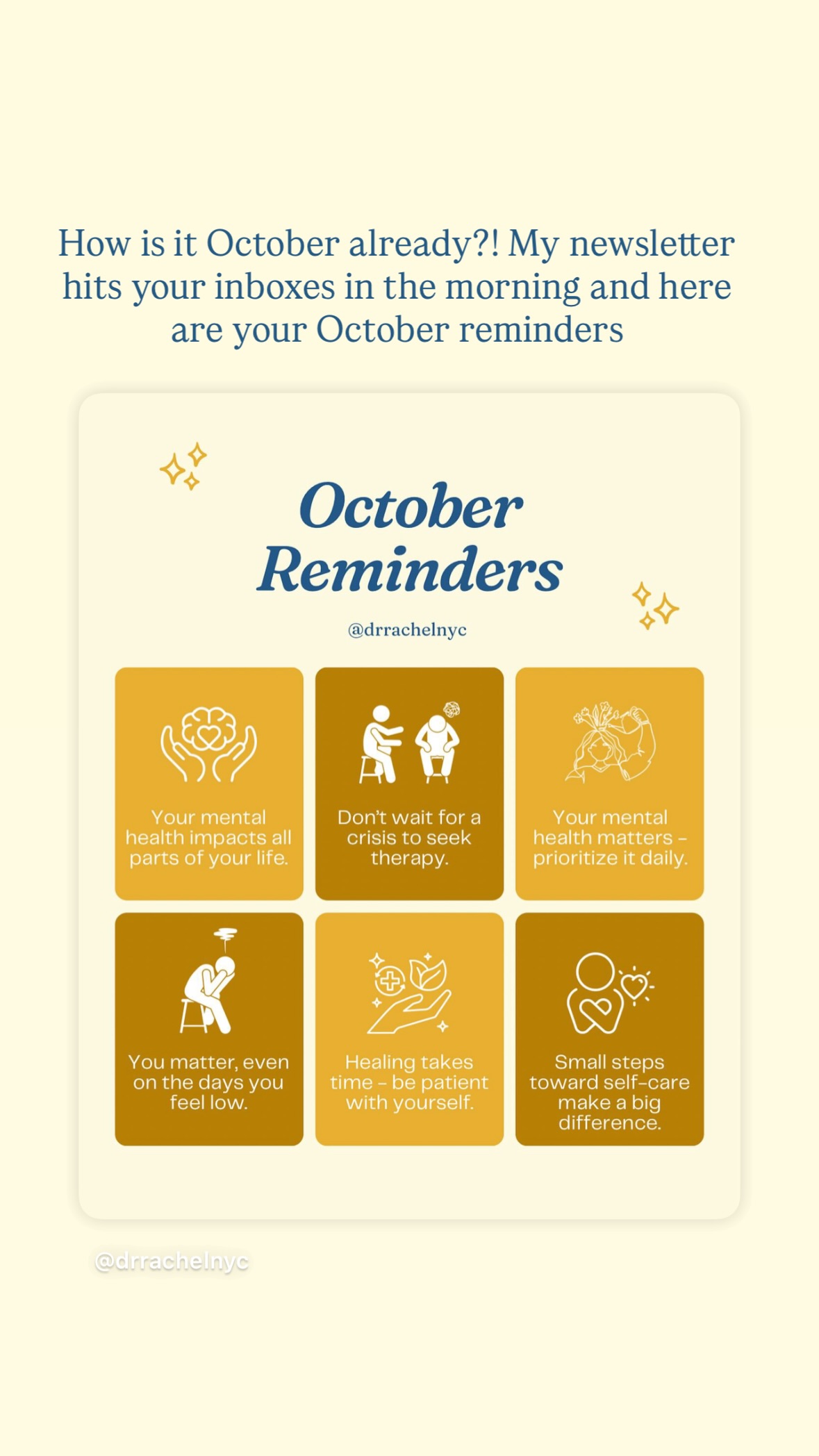 How is it October already?! My newsletter hits your inboxes in the morning and here are your October reminders

October Reminders

@drrachelnyc

Your mental health impacts all parts of your life.

Don't wait for a crisis to seek therapy.

Your mental health matters - prioritize it daily.

You matter, even on the days you feel low.

Healing takes time - be patient with yourself.

Small steps toward self-care make a big difference.

@drrachelnyc